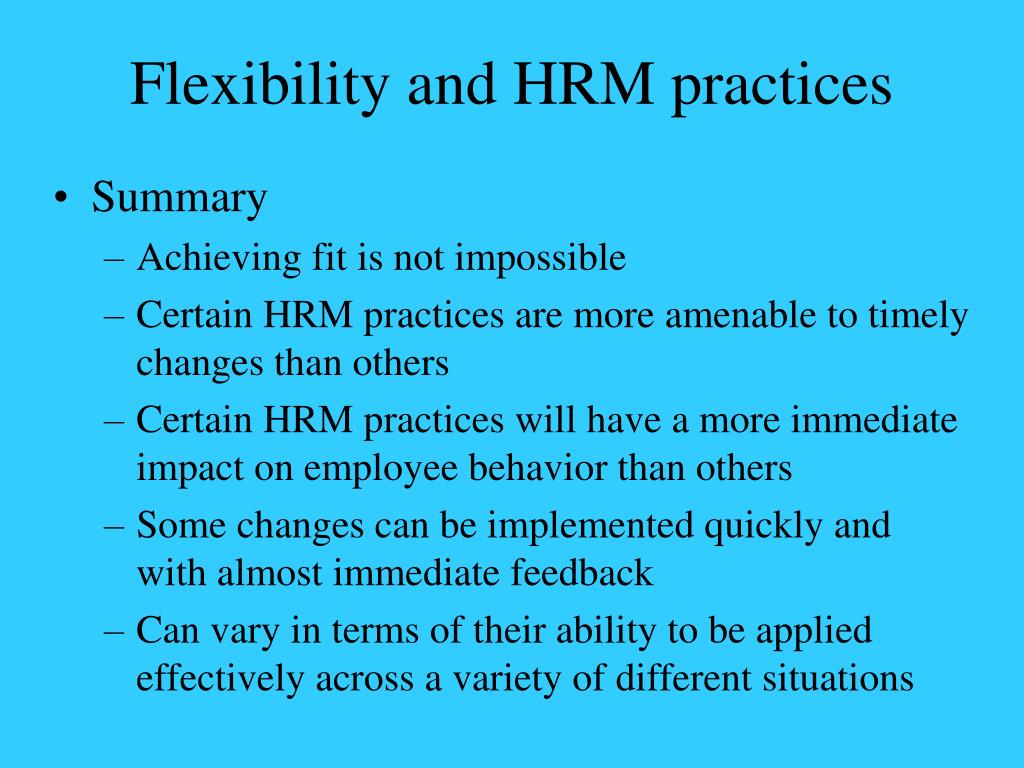 Flexibility and HRM practices

• Summary
– Achieving fit is not impossible
– Certain HRM practices are more amenable to timely changes than others
– Certain HRM practices will have a more immediate impact on employee behavior than others
– Some changes can be implemented quickly and with almost immediate feedback
– Can vary in terms of their ability to be applied effectively across a variety of different situations